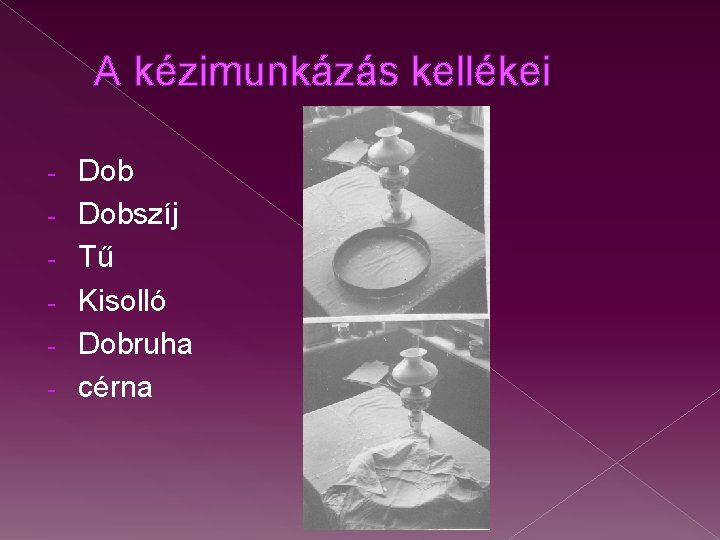 A kézimunkázás kellékei

- Dob
- Dobszíj
- Tű
- Kisolló
- Dobruha
- cérna